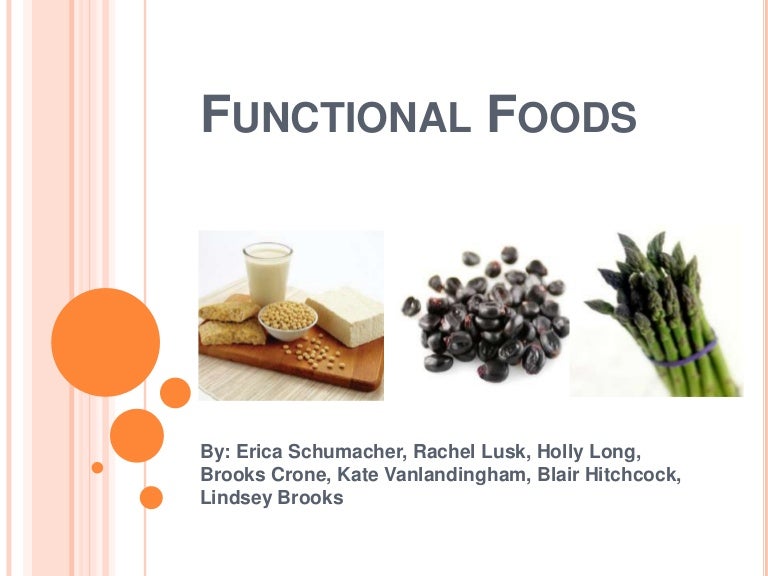 FUNCTIONAL FOODS

By: Erica Schumacher, Rachel Lusk, Holly Long, Brooks Crone, Kate Vanlandingham, Blair Hitchcock, Lindsey Brooks